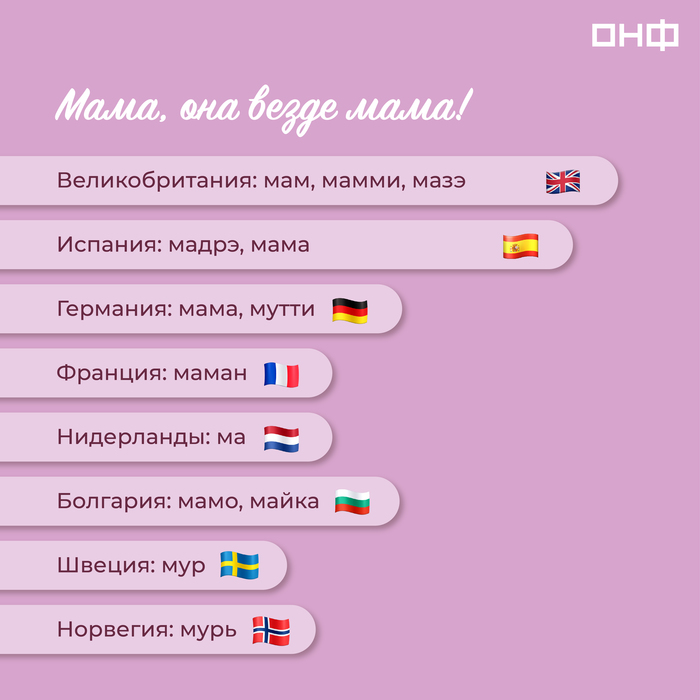 ОНФ

Мама, она везде мама!

Великобритания: мам, мамми, мазэ

Испания: мадрэ, мама

Германия: мама, мутти

Франция: маман

Нидерланды: ма

Болгария: мамо, майка

Швеция: мур

Норвегия: мурь